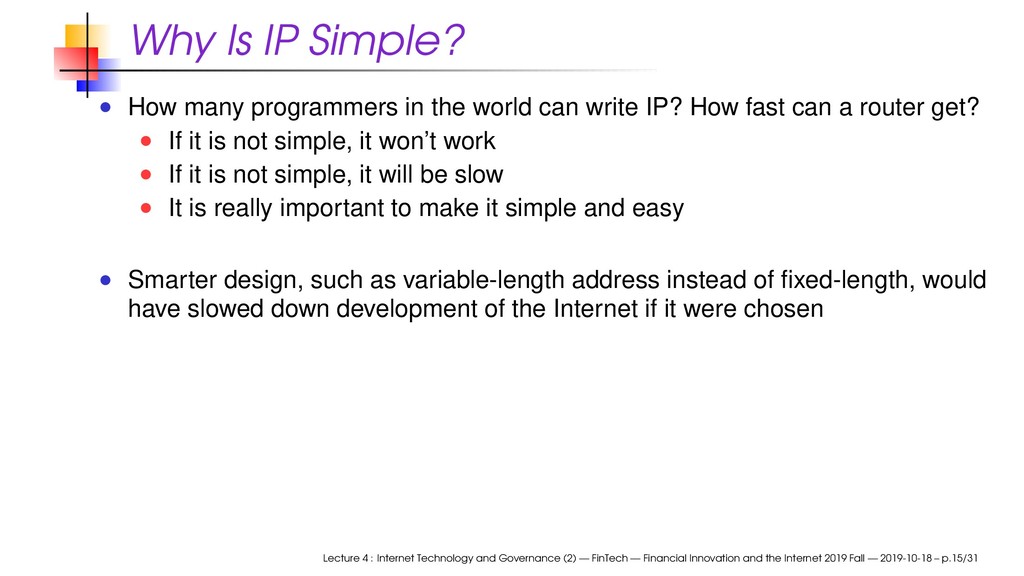 Why Is IP Simple?

• How many programmers in the world can write IP? How fast can a router get?
  • If it is not simple, it won't work
  • If it is not simple, it will be slow
  • It is really important to make it simple and easy

• Smarter design, such as variable-length address instead of fixed-length, would have slowed down development of the Internet if it were chosen

Lecture 4 : Internet Technology and Governance (2) — FinTech — Financial Innovation and the Internet 2019 Fall — 2019-10-18 – p.15/31